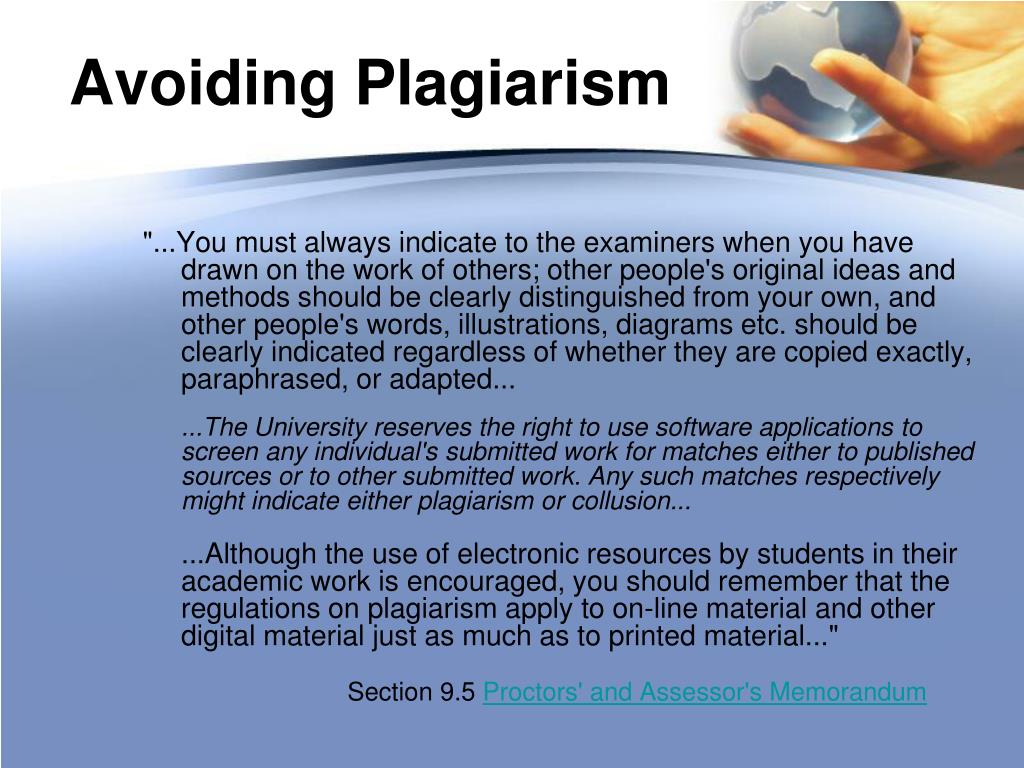 Avoiding Plagiarism

"...You must always indicate to the examiners when you have drawn on the work of others; other people's original ideas and methods should be clearly distinguished from your own, and other people's words, illustrations, diagrams etc. should be clearly indicated regardless of whether they are copied exactly, paraphrased, or adapted...

...The University reserves the right to use software applications to screen any individual's submitted work for matches either to published sources or to other submitted work. Any such matches respectively might indicate either plagiarism or collusion...

...Although the use of electronic resources by students in their academic work is encouraged, you should remember that the regulations on plagiarism apply to on-line material and other digital material just as much as to printed material..."

Section 9.5 Proctors' and Assessor's Memorandum